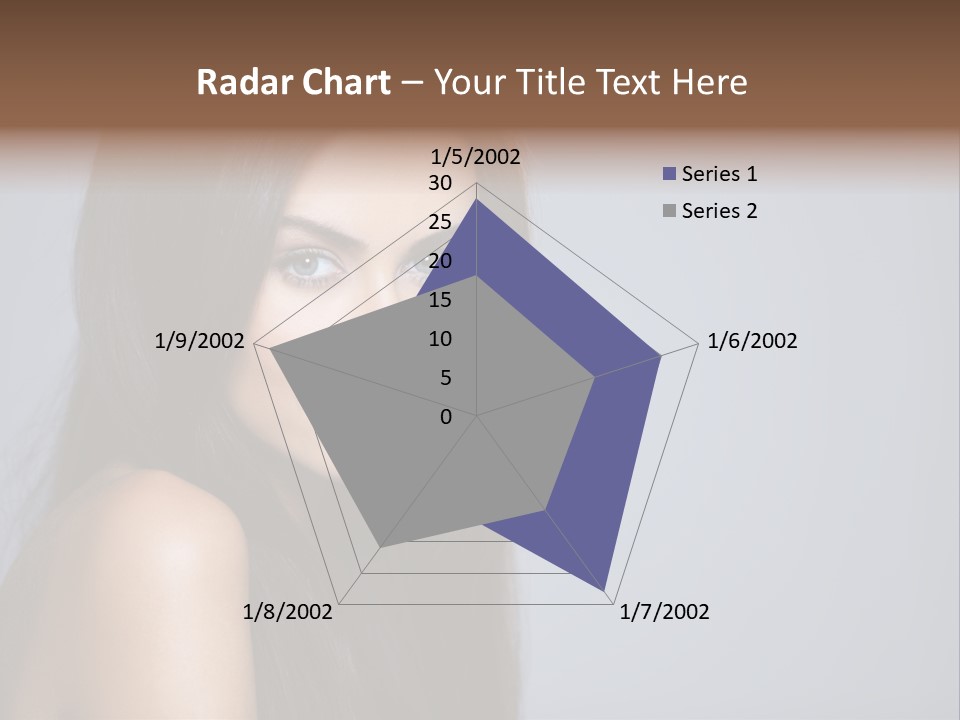 Radar Chart – Your Title Text Here

1/5/2002
30
25
20
15
10
5
0
1/6/2002
1/7/2002
1/8/2002
1/9/2002

Series 1
Series 2